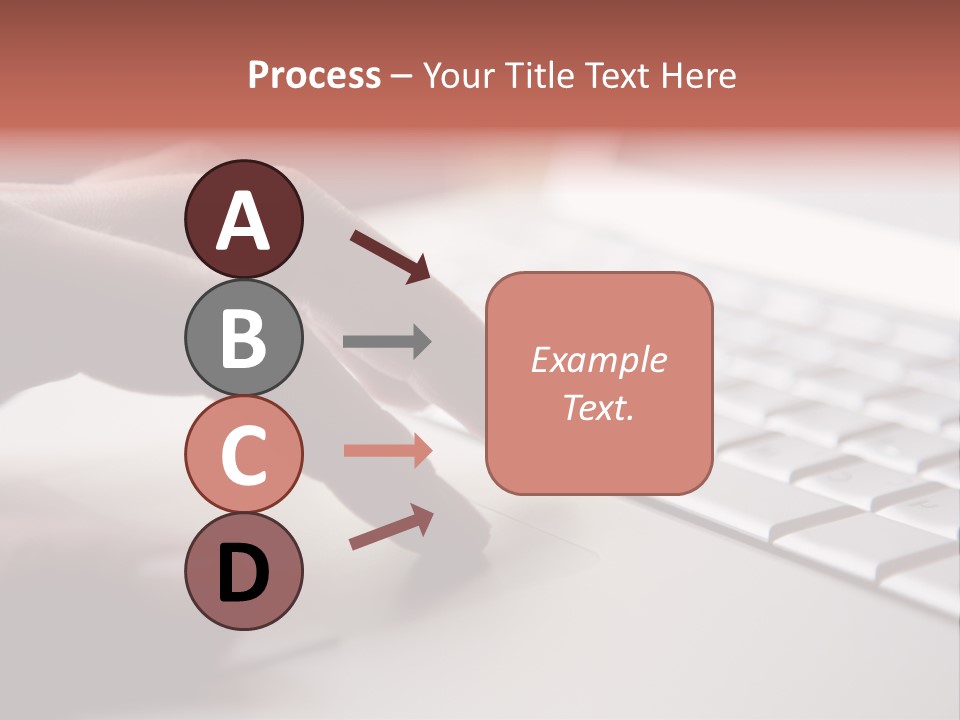 Process – Your Title Text Here

A

B

C

D

Example Text.